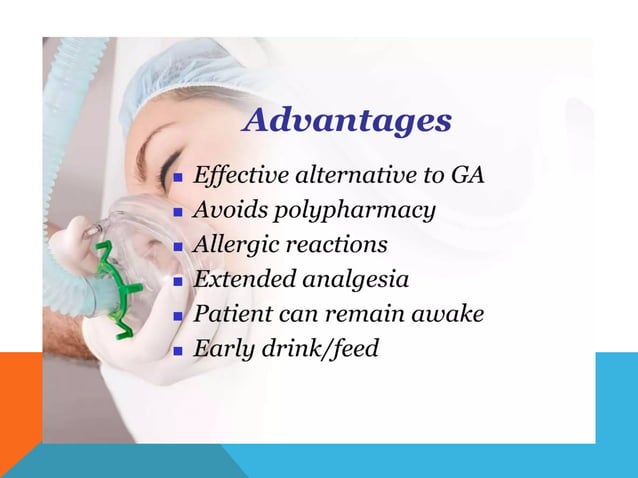 Advantages

- Effective alternative to GA
- Avoids polypharmacy
- Allergic reactions
- Extended analgesia
- Patient can remain awake
- Early drink/feed